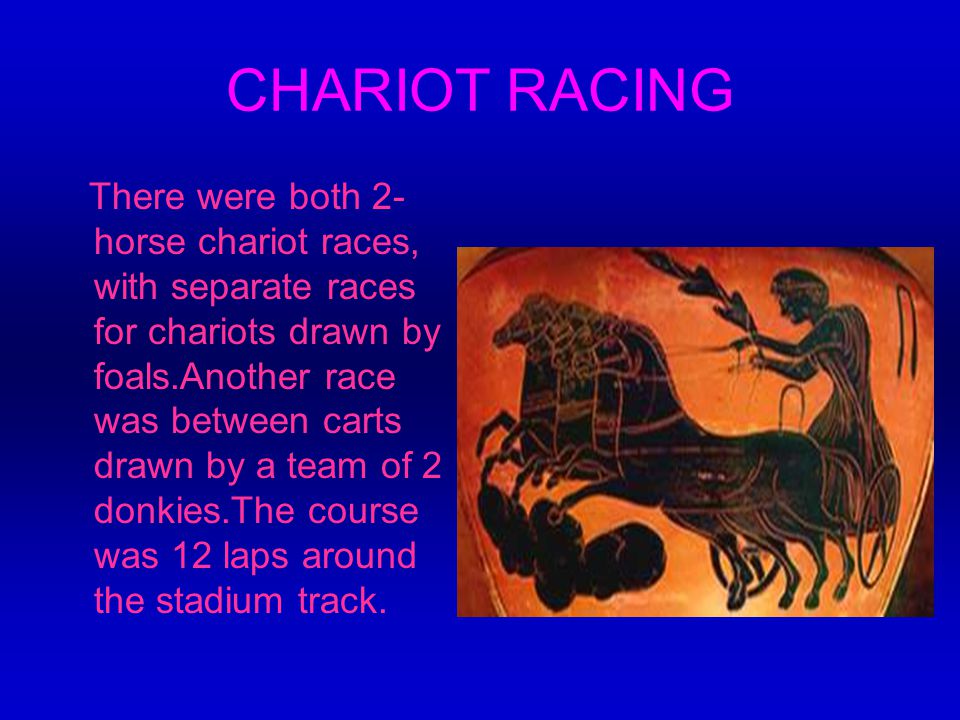 CHARIOT RACING

There were both 2-horse chariot races, with separate races for chariots drawn by foals.Another race was between carts drawn by a team of 2 donkies.The course was 12 laps around the stadium track.